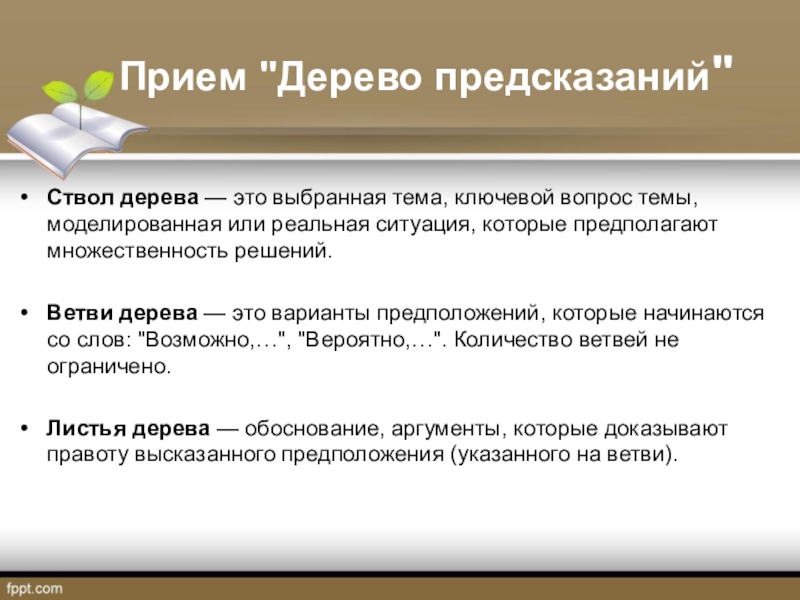 Прием "Дерево предсказаний"

• Ствол дерева — это выбранная тема, ключевой вопрос темы, моделированная или реальная ситуация, которые предполагают множественность решений.

• Ветви дерева — это варианты предположений, которые начинаются со слов: "Возможно,…", "Вероятно,…". Количество ветвей не ограничено.

• Листья дерева — обоснование, аргументы, которые доказывают правоту высказанного предположения (указанного на ветви).

fppt.com